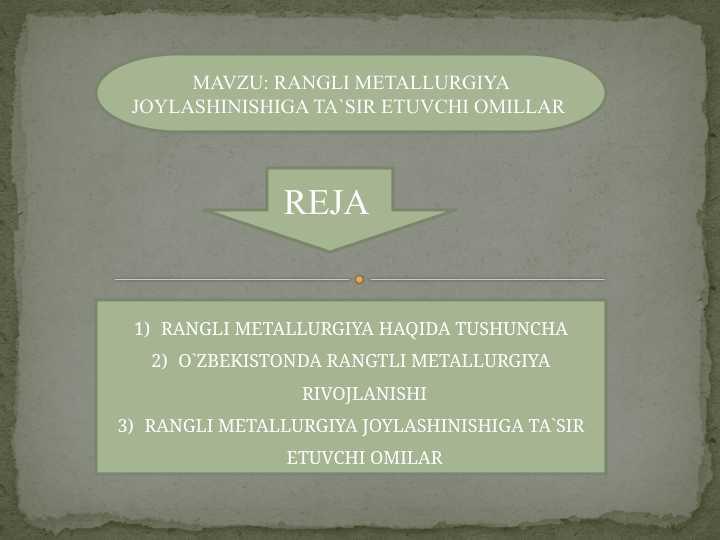 MAVZU: RANGLI METALLURGIYA JOYLASHINISHIGA TA`SIR ETUVCHI OMILLAR

REJA

1) RANGLI METALLURGIYA HAQIDA TUSHUNCHA
2) O`ZBEKISTONDA RANGTLI METALLURGIYA RIVOJLANISHI
3) RANGLI METALLURGIYA JOYLASHINISHIGA TA`SIR ETUVCHI OMILAR